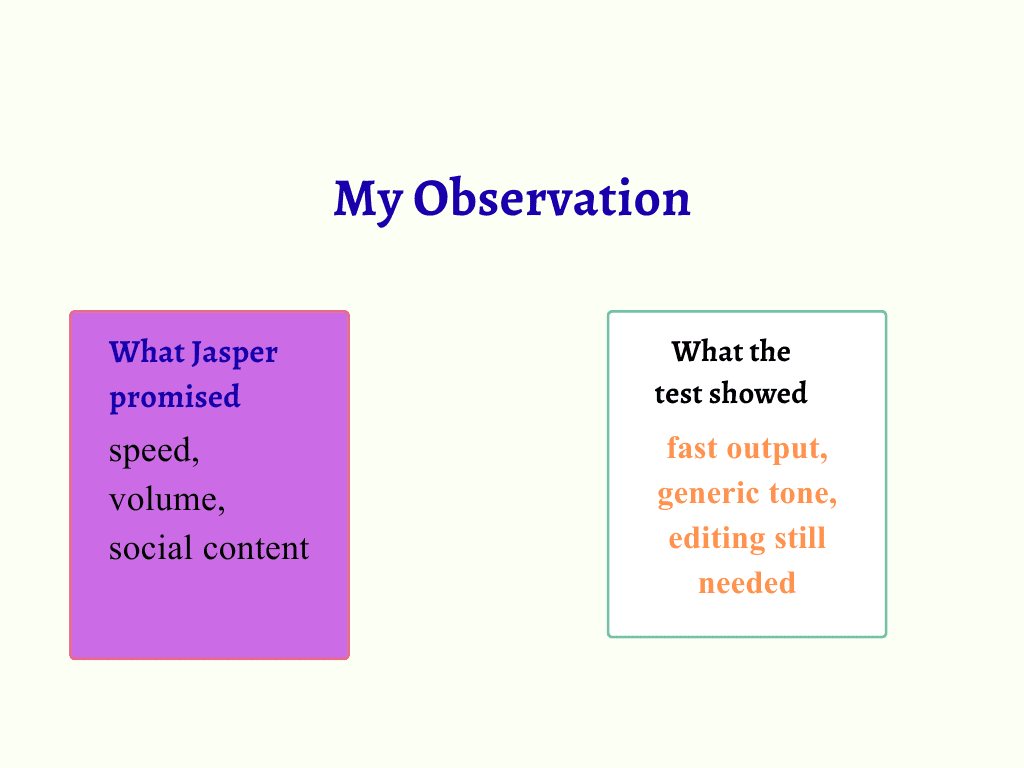 My Observation

What Jasper promised

speed, volume, social content

What the test showed

fast output, generic tone, editing still needed